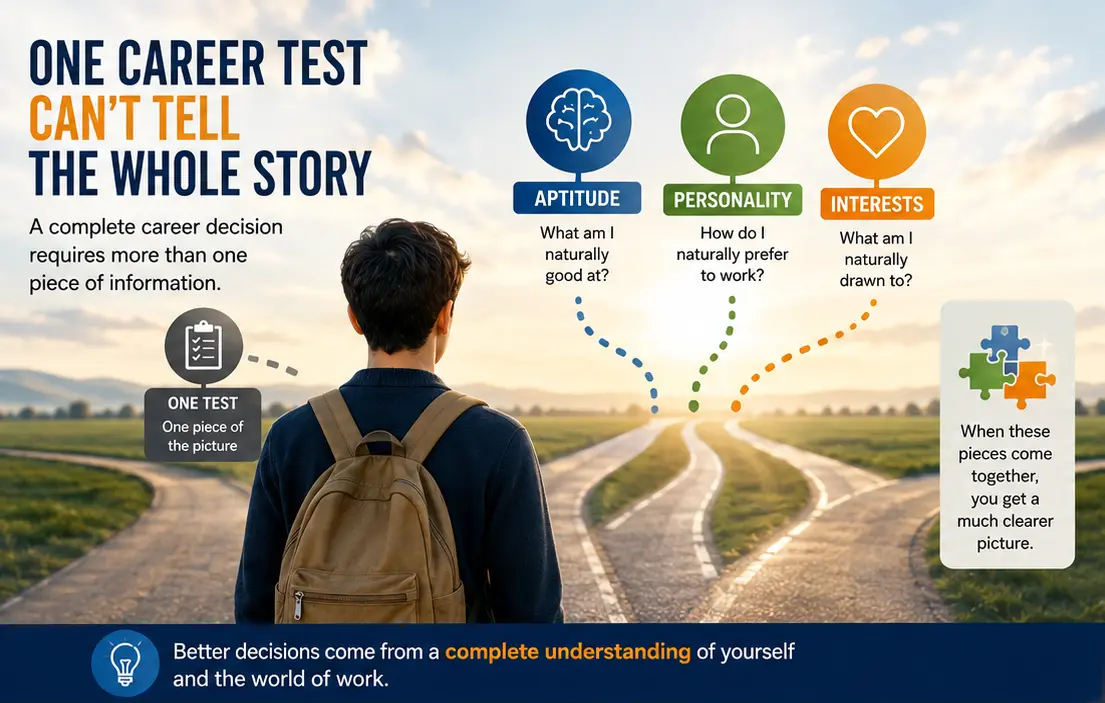 ONE CAREER TEST
CAN'T TELL
THE WHOLE STORY

A complete career decision requires more than one piece of information.

ONE TEST
One piece of the picture

APTITUDE
What am I naturally good at?

PERSONALITY
How do I naturally prefer to work?

INTERESTS
What am I naturally drawn to?

When these pieces come together, you get a much clearer picture.

Better decisions come from a complete understanding of yourself and the world of work.